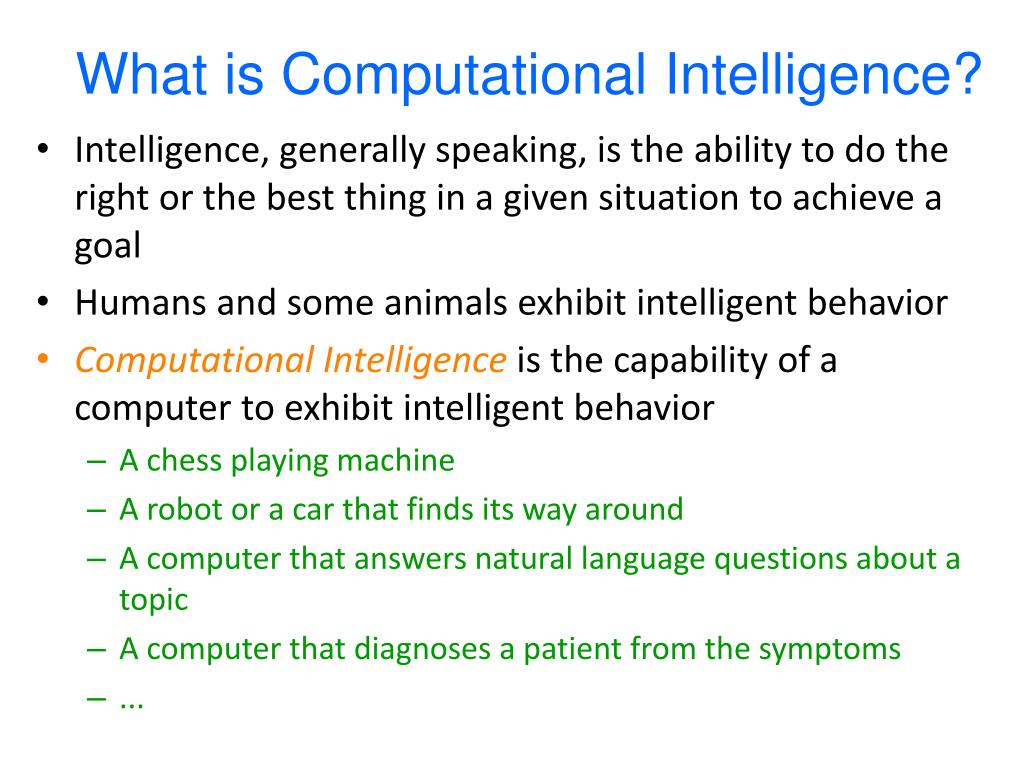 What is Computational Intelligence?

• Intelligence, generally speaking, is the ability to do the right or the best thing in a given situation to achieve a goal
• Humans and some animals exhibit intelligent behavior
• Computational Intelligence is the capability of a computer to exhibit intelligent behavior
– A chess playing machine
– A robot or a car that finds its way around
– A computer that answers natural language questions about a topic
– A computer that diagnoses a patient from the symptoms
– ...